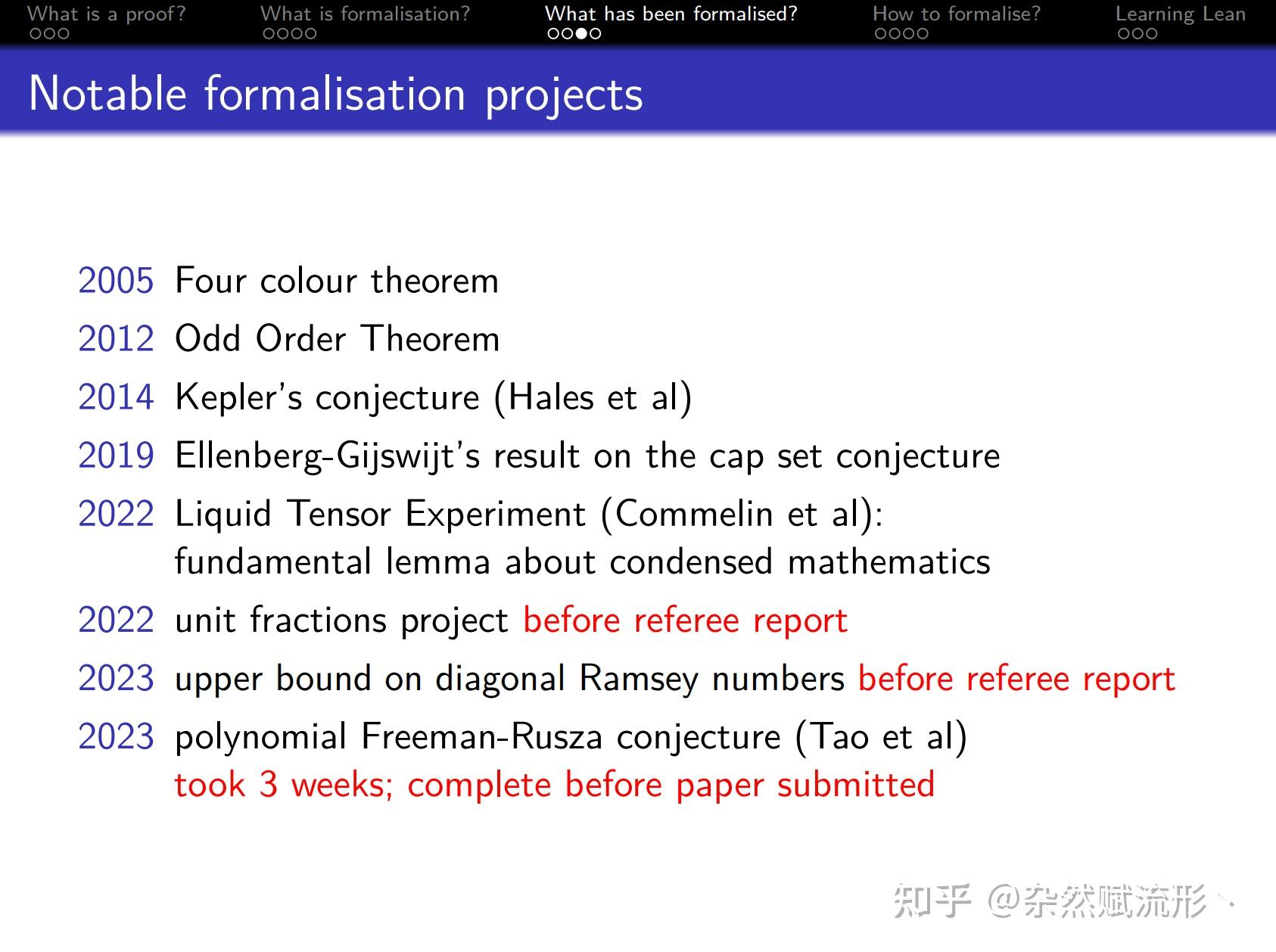 What is a proof? What is formalisation? What has been formalised? How to formalise? Learning Lean

Notable formalisation projects

2005 Four colour theorem

2012 Odd Order Theorem

2014 Kepler's conjecture (Hales et al)

2019 Ellenberg-Gijswijt's result on the cap set conjecture

2022 Liquid Tensor Experiment (Commelin et al): fundamental lemma about condensed mathematics

2022 unit fractions project before referee report

2023 upper bound on diagonal Ramsey numbers before referee report

2023 polynomial Freeman-Rusza conjecture (Tao et al) took 3 weeks; complete before paper submitted

知乎 @杂然赋流形